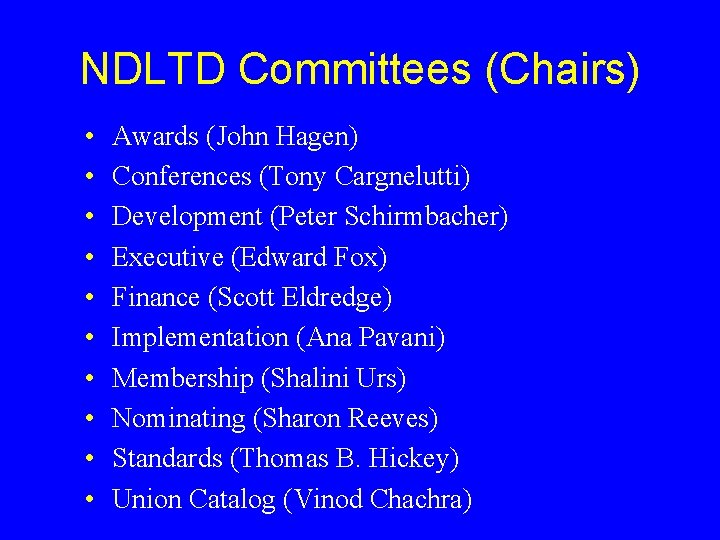 NDLTD Committees (Chairs)

• Awards (John Hagen)
• Conferences (Tony Cargnelutti)
• Development (Peter Schirmbacher)
• Executive (Edward Fox)
• Finance (Scott Eldredge)
• Implementation (Ana Pavani)
• Membership (Shalini Urs)
• Nominating (Sharon Reeves)
• Standards (Thomas B. Hickey)
• Union Catalog (Vinod Chachra)